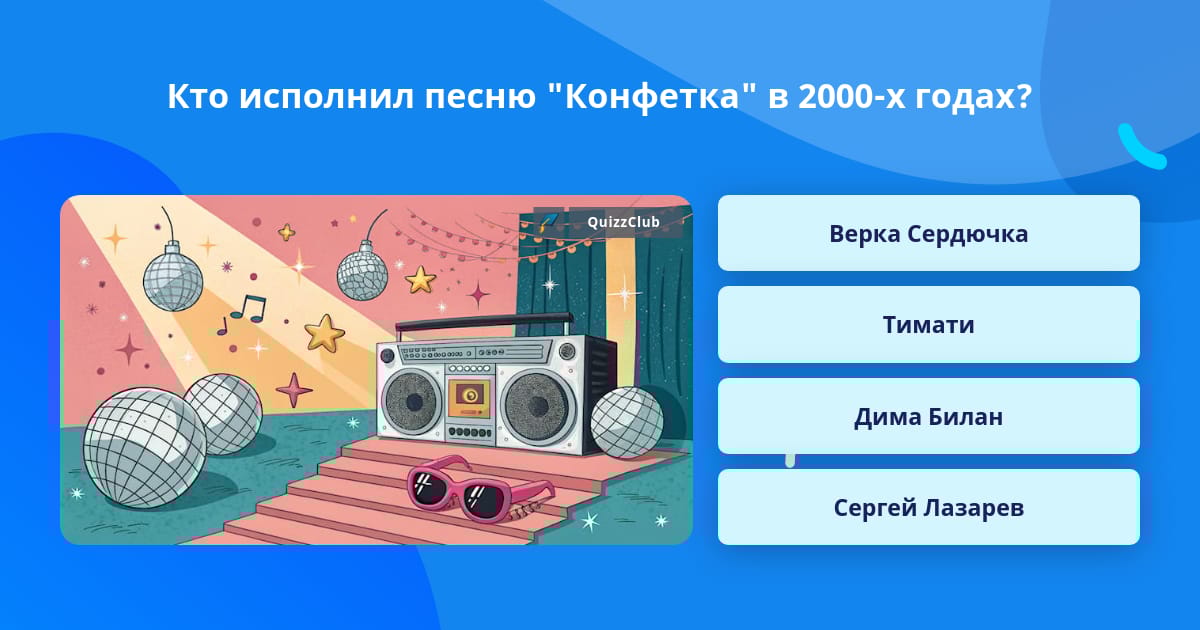 Кто исполнил песню "Конфетка" в 2000-х годах?

QuizzClub

Верка Сердючка

Тимати

Дима Билан

Сергей Лазарев